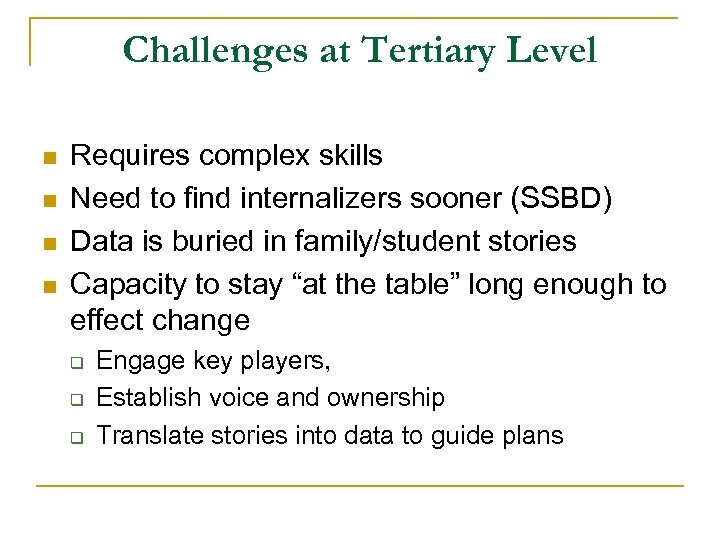 Challenges at Tertiary Level

- Requires complex skills
- Need to find internalizers sooner (SSBD)
- Data is buried in family/student stories
- Capacity to stay “at the table” long enough to effect change
  - Engage key players,
  - Establish voice and ownership
  - Translate stories into data to guide plans